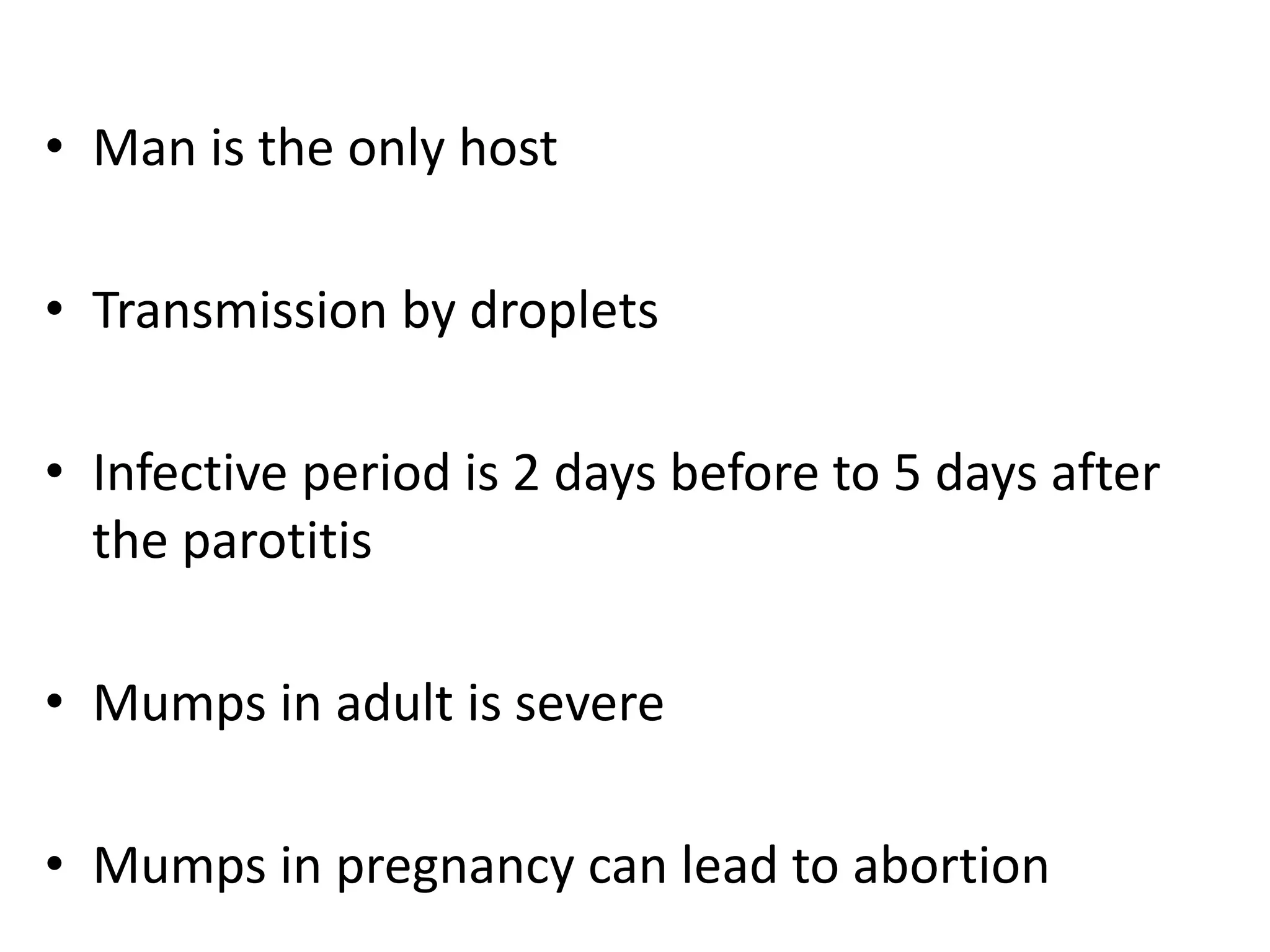 • Man is the only host

• Transmission by droplets

• Infective period is 2 days before to 5 days after the parotitis

• Mumps in adult is severe

• Mumps in pregnancy can lead to abortion